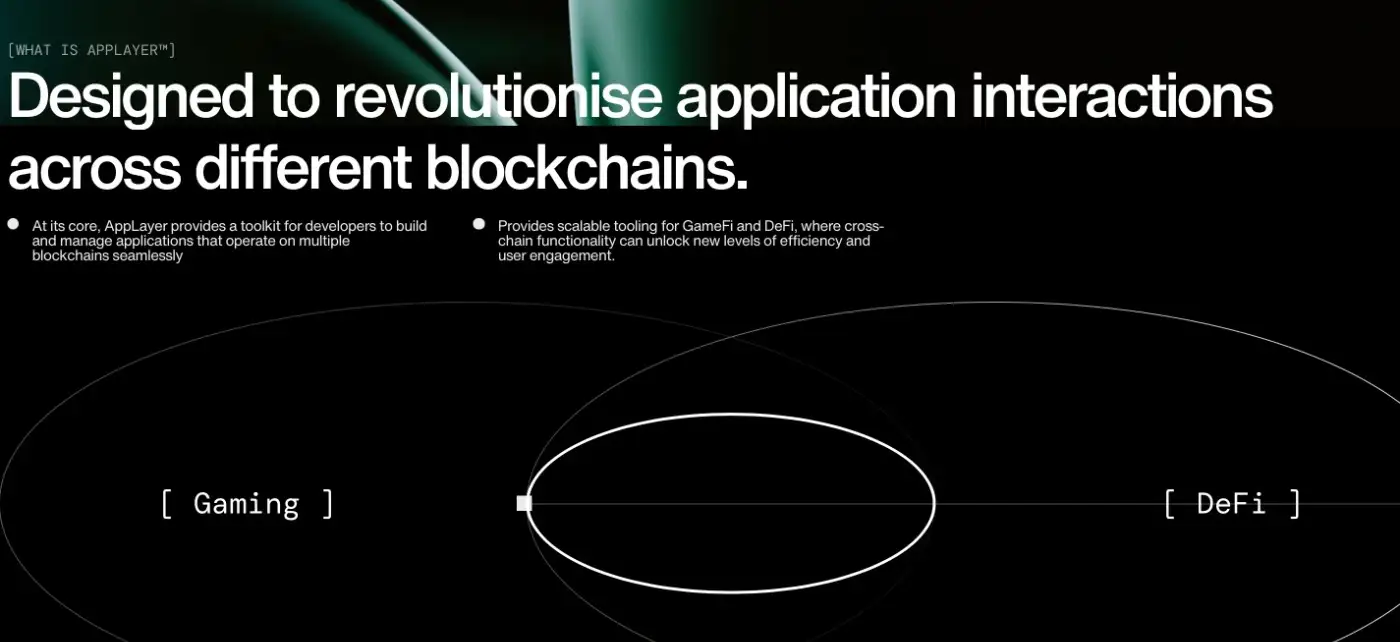 [WHAT IS APPLAYER™]

Designed to revolutionise application interactions across different blockchains.

At its core, AppLayer provides a toolkit for developers to build and manage applications that operate on multiple blockchains seamlessly

Provides scalable tooling for GameFi and DeFi, where cross-chain functionality can unlock new levels of efficiency and user engagement.

[ Gaming ]

[ DeFi ]